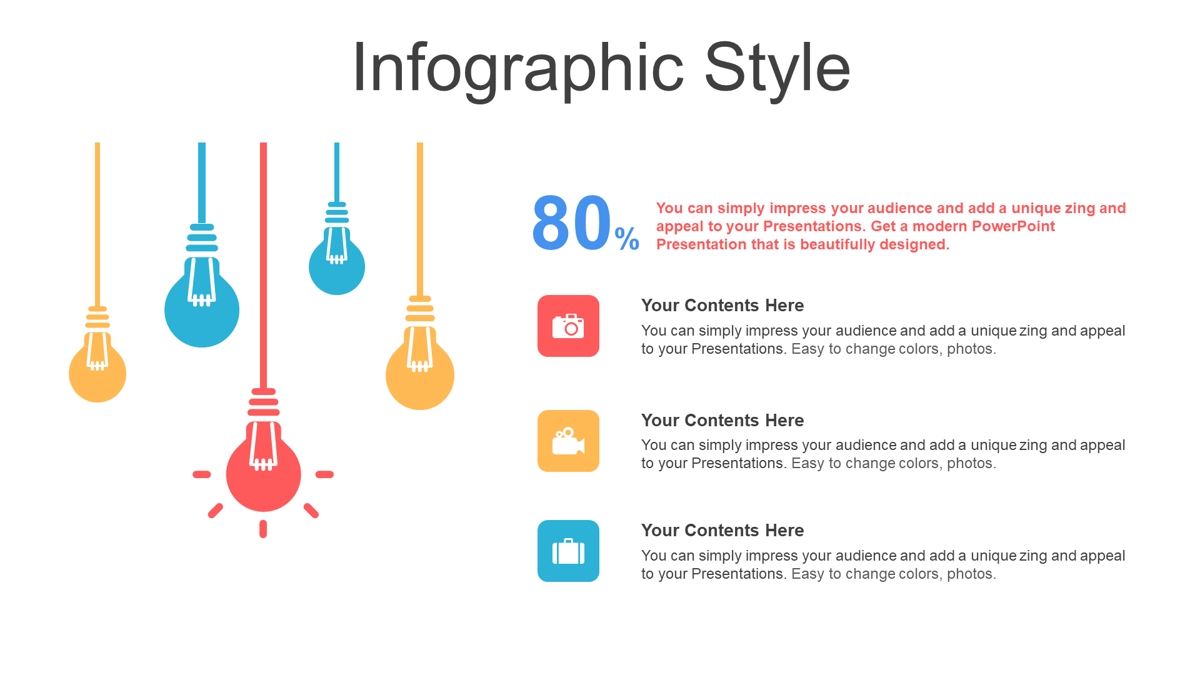 Infographic Style

80%

You can simply impress your audience and add a unique zing and appeal to your Presentations. Get a modern PowerPoint Presentation that is beautifully designed.

Your Contents Here

You can simply impress your audience and add a unique zing and appeal to your Presentations. Easy to change colors, photos.

Your Contents Here

You can simply impress your audience and add a unique zing and appeal to your Presentations. Easy to change colors, photos.

Your Contents Here

You can simply impress your audience and add a unique zing and appeal to your Presentations. Easy to change colors, photos.